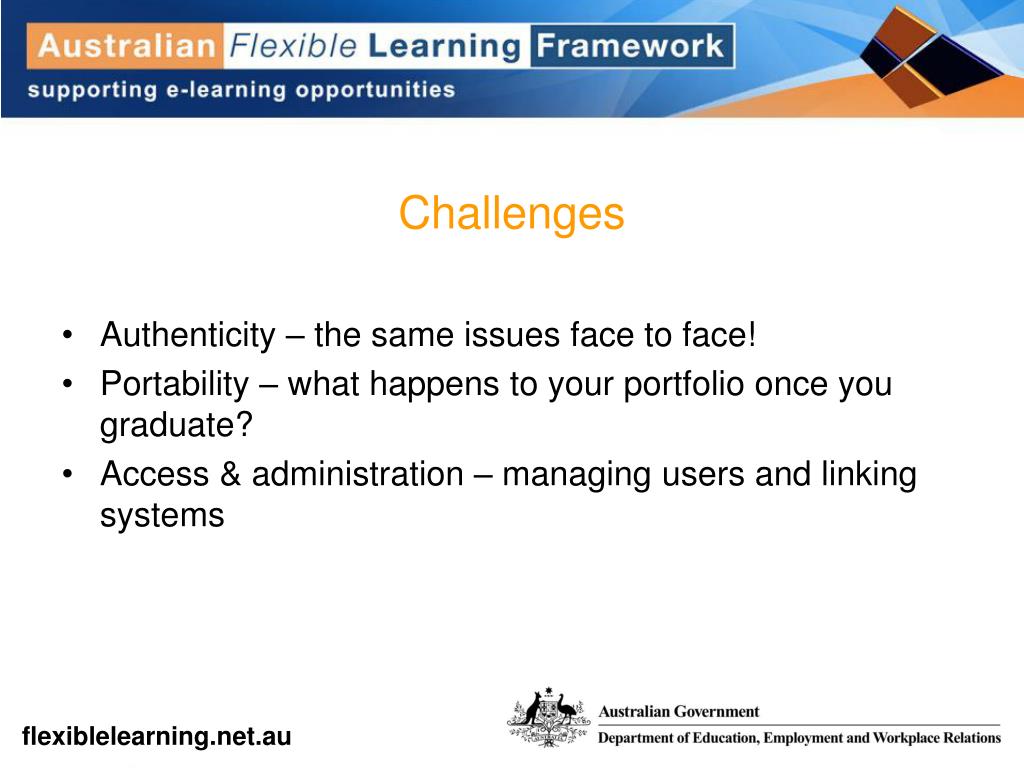 Australian Flexible Learning Framework
supporting e-learning opportunities

Challenges

• Authenticity – the same issues face to face!
• Portability – what happens to your portfolio once you graduate?
• Access & administration – managing users and linking systems

flexiblelearning.net.au

Australian Government
Department of Education, Employment and Workplace Relations